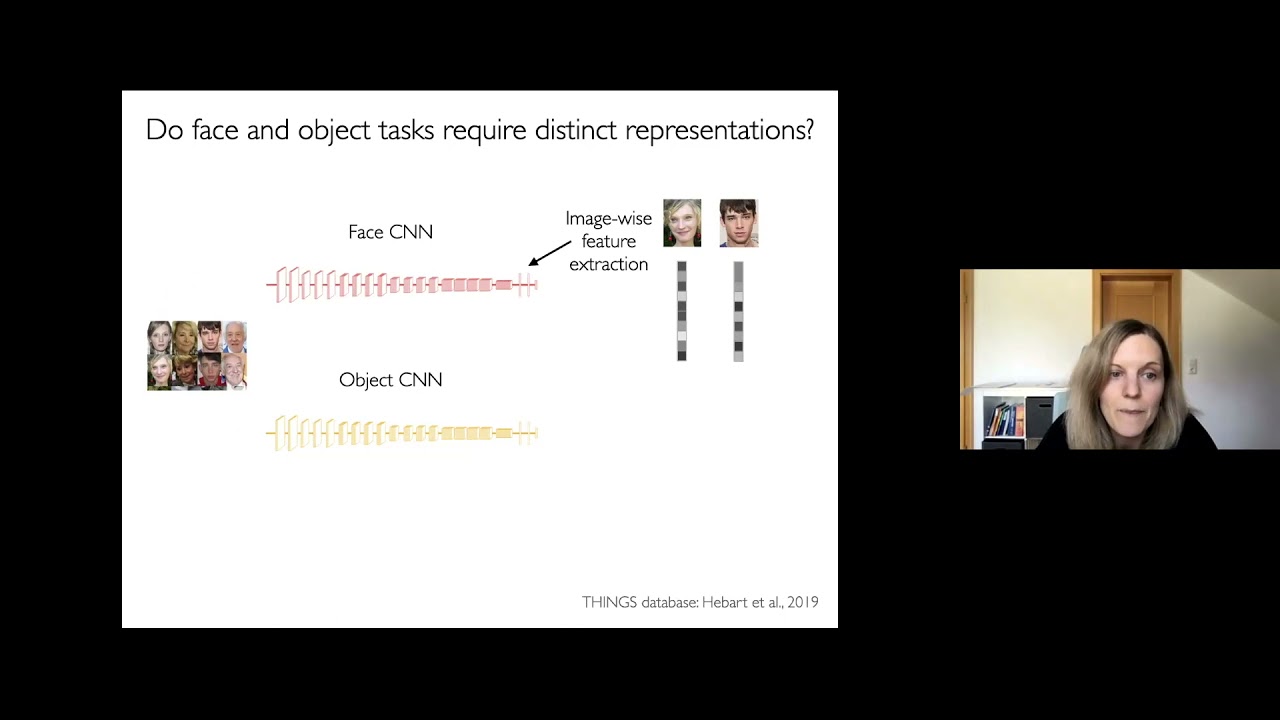 Do face and object tasks require distinct representations?

Face CNN

Image-wise feature extraction

Object CNN

THINGS database: Hebart et al., 2019